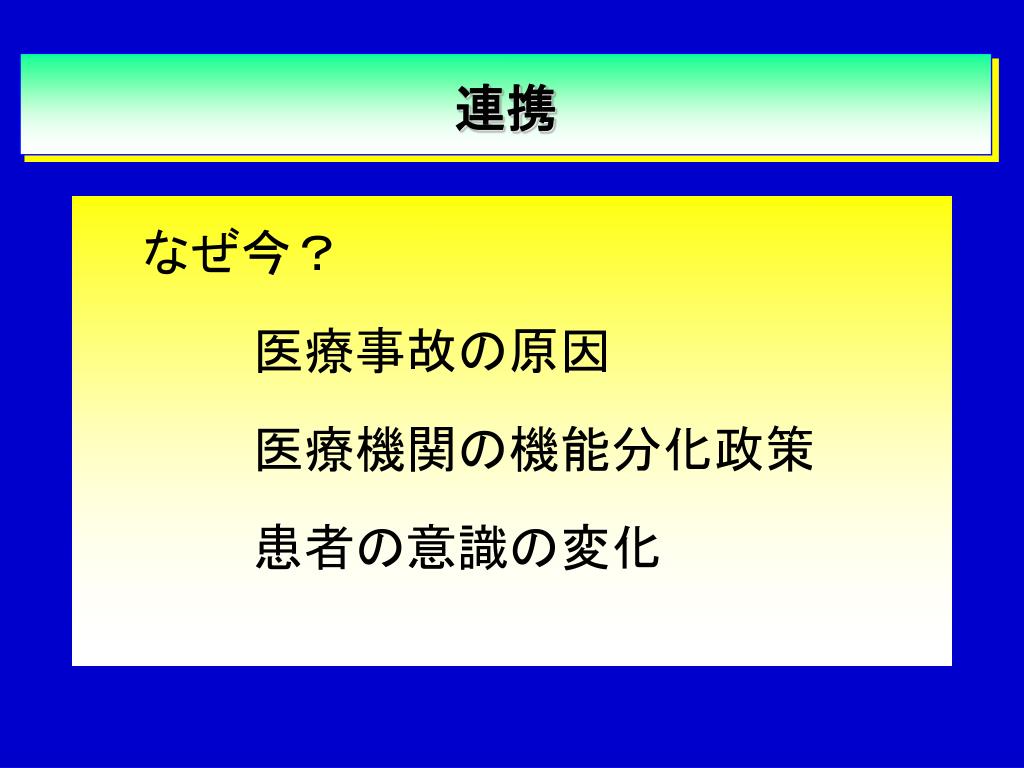 連携

なぜ今？

医療事故の原因

医療機関の機能分化政策

患者の意識の変化